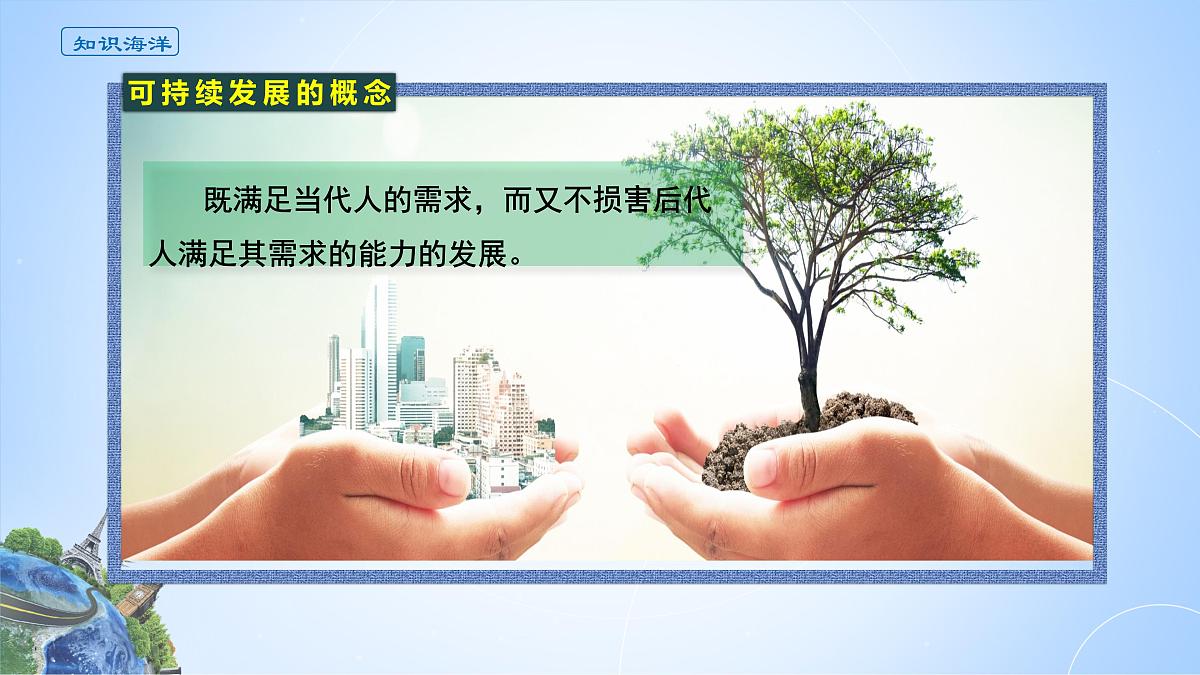 知识海洋

可持续发展的概念

既满足当代人的需求，而又不损害后代人满足其需求的能力的发展。